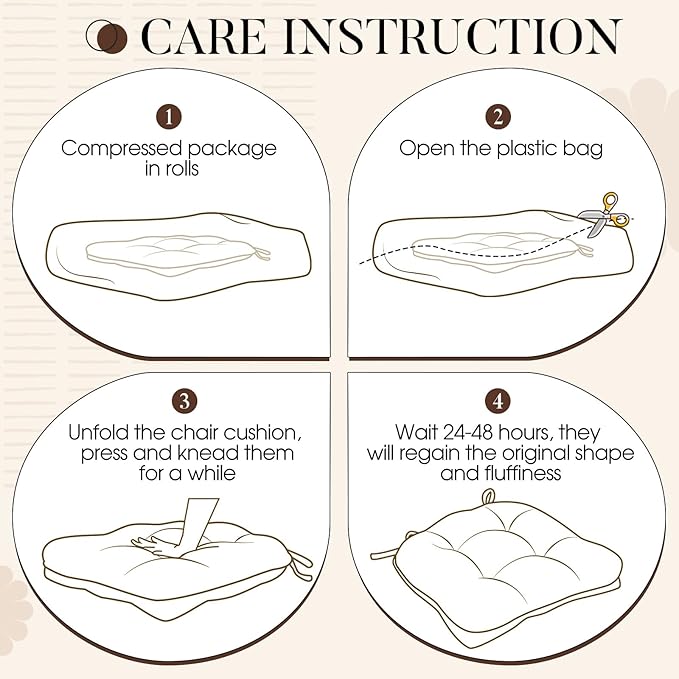 CARE INSTRUCTION

1
Compressed package in rolls

2
Open the plastic bag

3
Unfold the chair cushion, press and knead them for a while

4
Wait 24-48 hours, they will regain the original shape and fluffiness